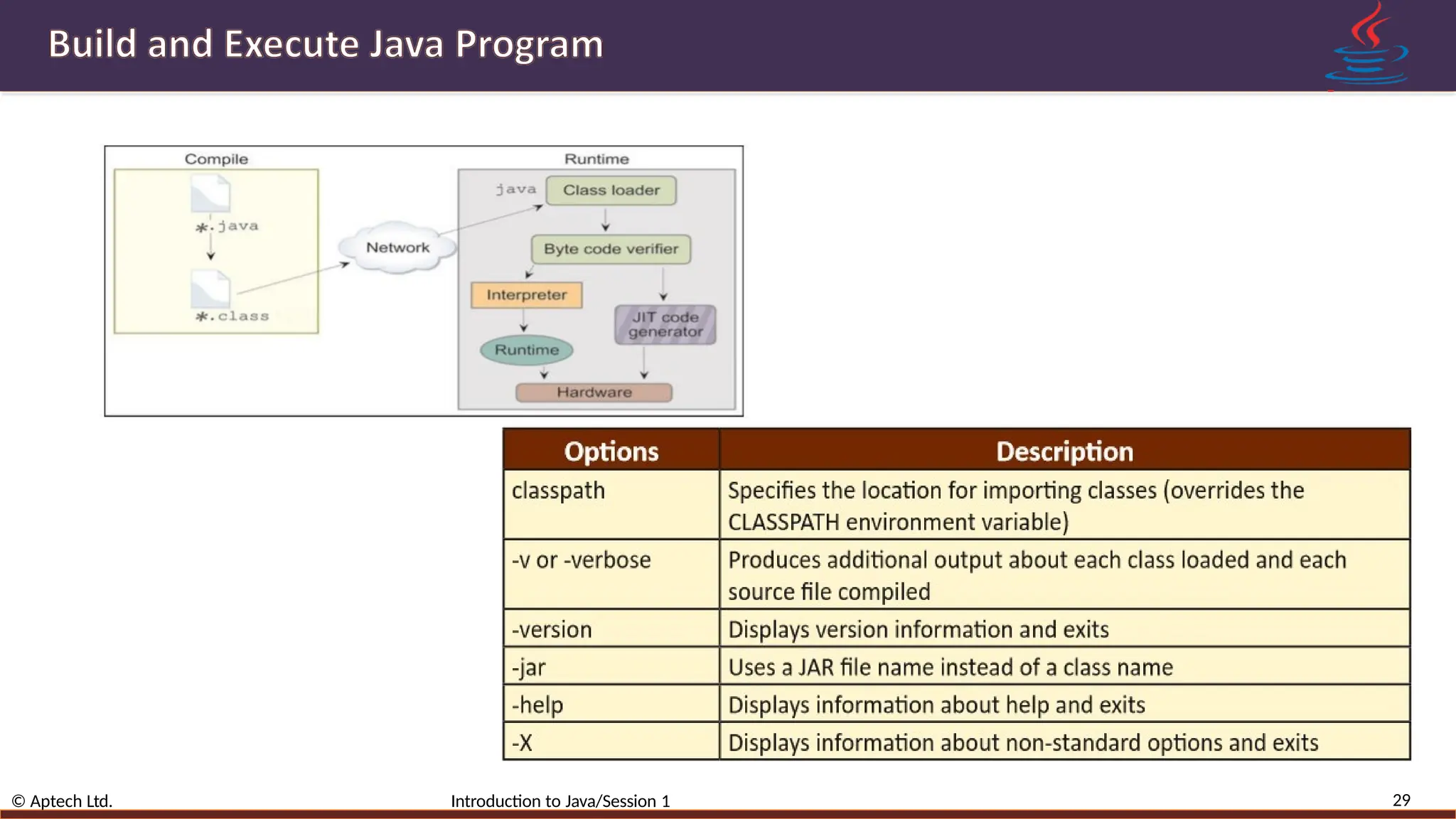 Build and Execute Java Program

Compile

*.java

*.class

Network

Runtime

java

Class loader

Byte code verifier

Interpreter

JIT code generator

Runtime

Hardware

| Options | Description |
|---|---|
| classpath | Specifies the location for importing classes (overrides the CLASSPATH environment variable) |
| -v or -verbose | Produces additional output about each class loaded and each source file compiled |
| -version | Displays version information and exits |
| -jar | Uses a JAR file name instead of a class name |
| -help | Displays information about help and exits |
| -X | Displays information about non-standard options and exits |

© Aptech Ltd.

Introduction to Java/Session 1

29